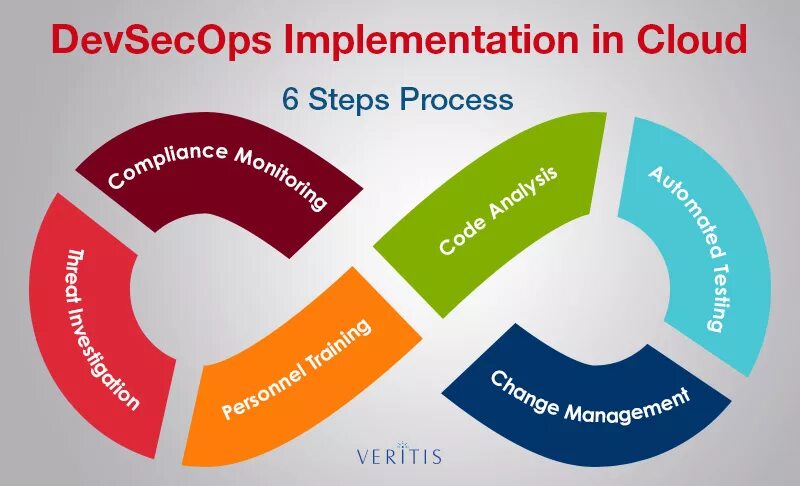 DevSecOps Implementation in Cloud

6 Steps Process

Compliance Monitoring

Code Analysis

Automated Testing

Threat Investigation

Personnel Training

Change Management

VERITIS